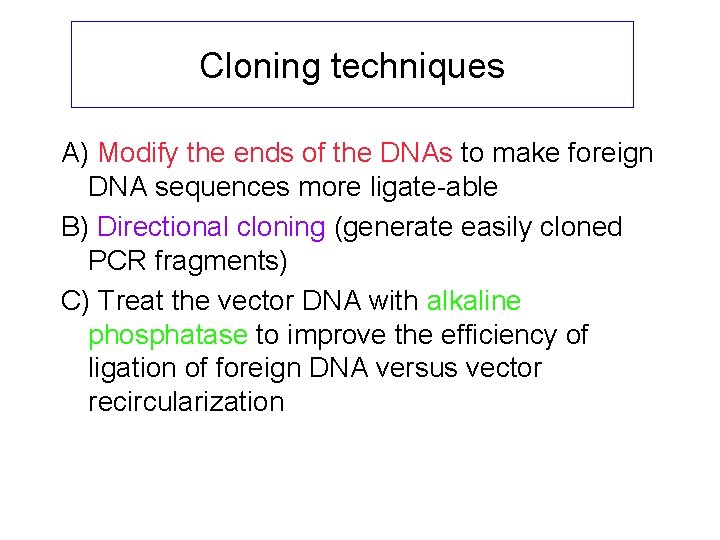 Cloning techniques

A) Modify the ends of the DNAs to make foreign DNA sequences more ligate-able

B) Directional cloning (generate easily cloned PCR fragments)

C) Treat the vector DNA with alkaline phosphatase to improve the efficiency of ligation of foreign DNA versus vector recircularization